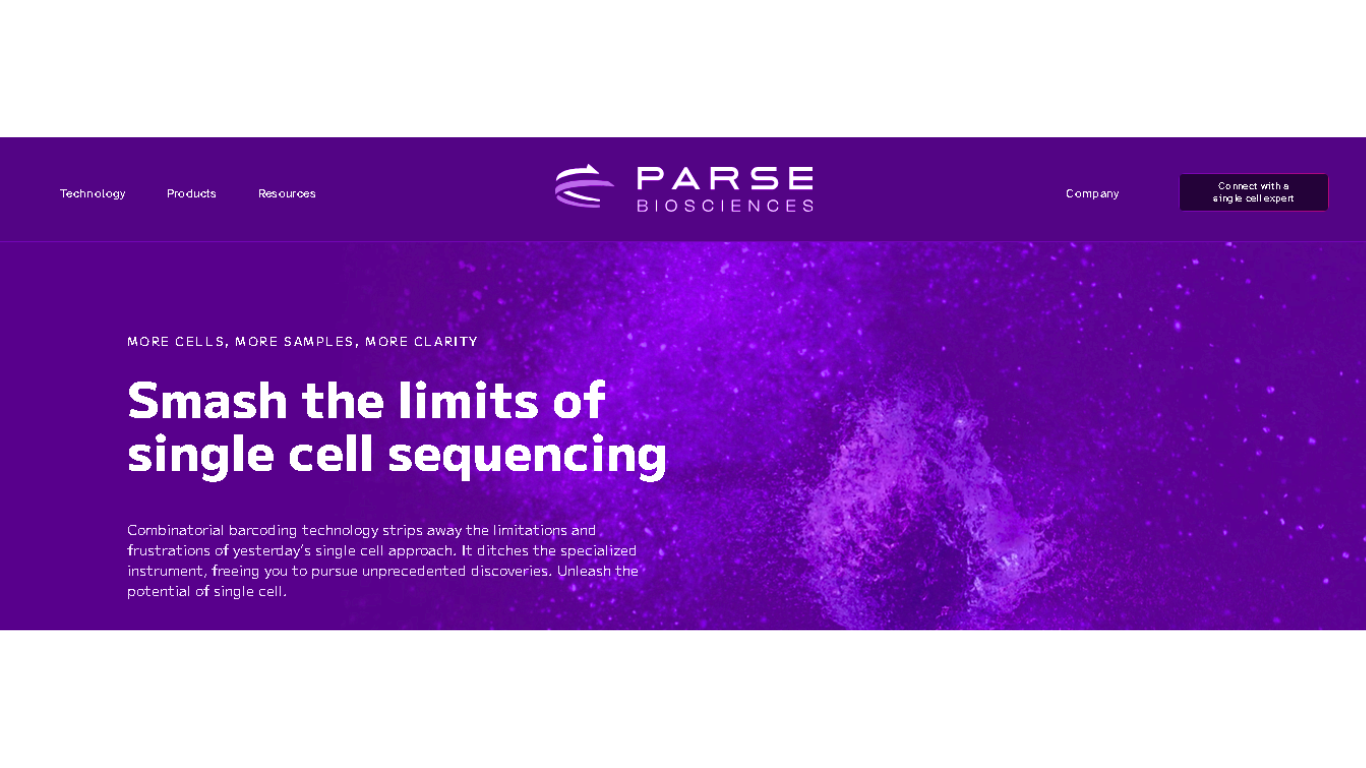 Technology Products Resources

PARSE
BIOSCIENCES

Company

Connect with a single cell expert

MORE CELLS, MORE SAMPLES, MORE CLARITY

Smash the limits of single cell sequencing

Combinatorial barcoding technology strips away the limitations and frustrations of yesterday's single cell approach. It ditches the specialized instrument, freeing you to pursue unprecedented discoveries. Unleash the potential of single cell.